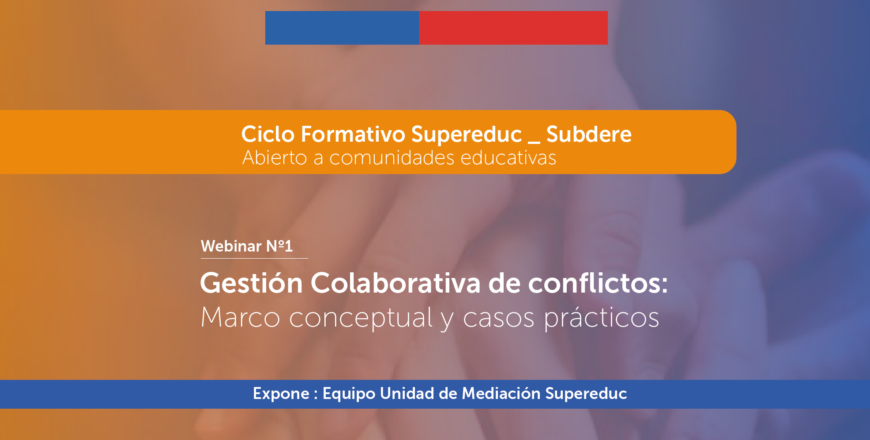 Ciclo Formativo Supereduc _ Subdere
Abierto a comunidades educativas

Webinar Nº1

Gestión Colaborativa de conflictos:
Marco conceptual y casos prácticos

Expone : Equipo Unidad de Mediación Supereduc